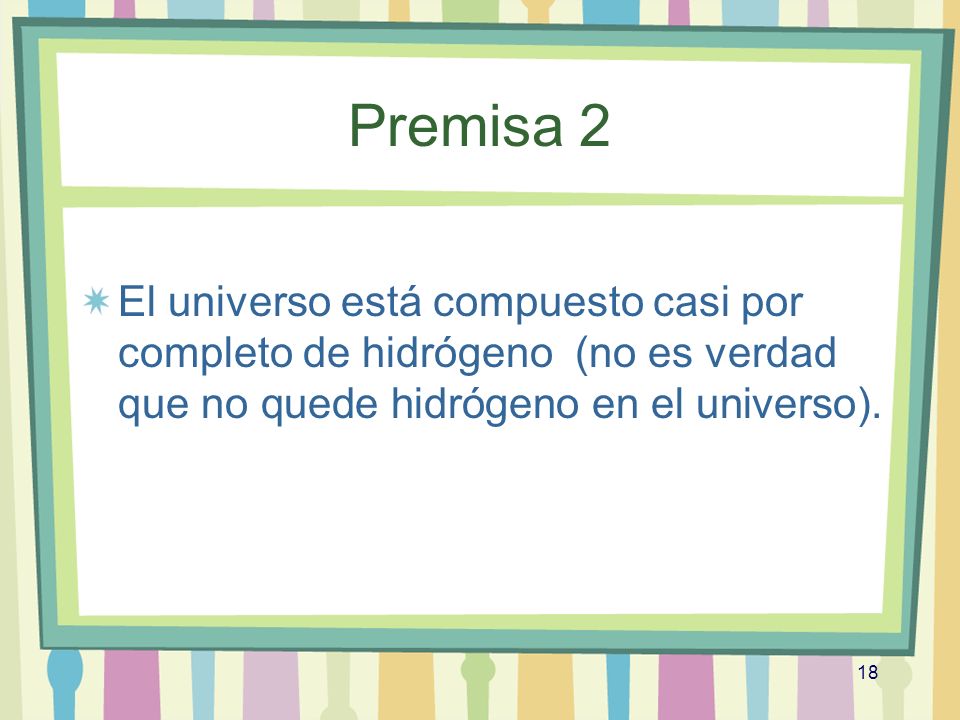 Premisa 2

El universo está compuesto casi por completo de hidrógeno  (no es verdad que no quede hidrógeno en el universo).

18